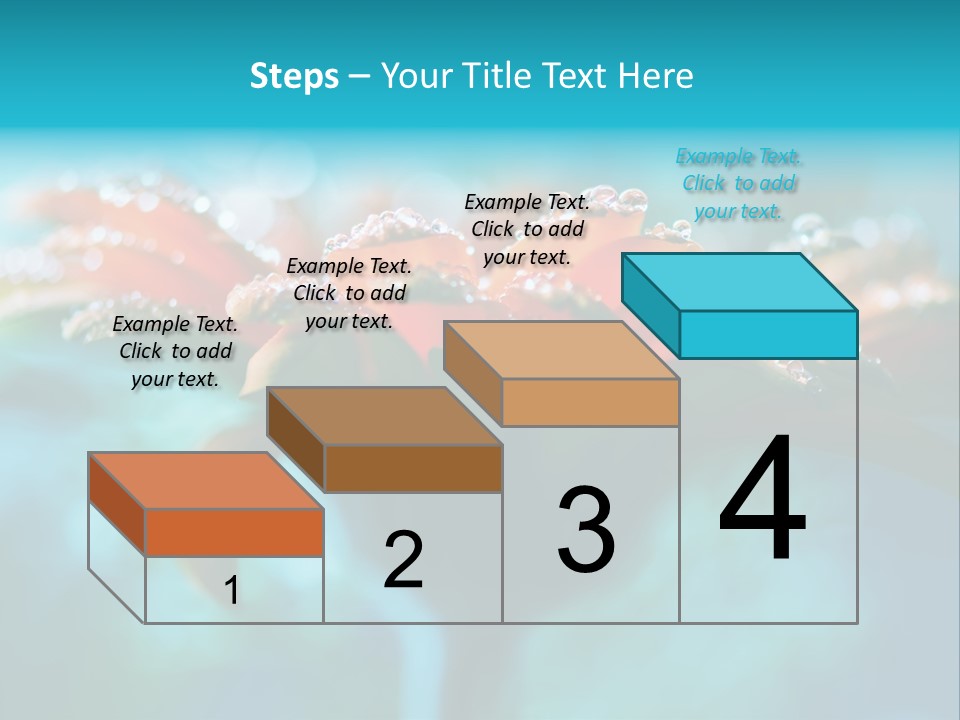 Steps – Your Title Text Here

Example Text. Click to add your text.

Example Text. Click to add your text.

Example Text. Click to add your text.

Example Text. Click to add your text.

1

2

3

4